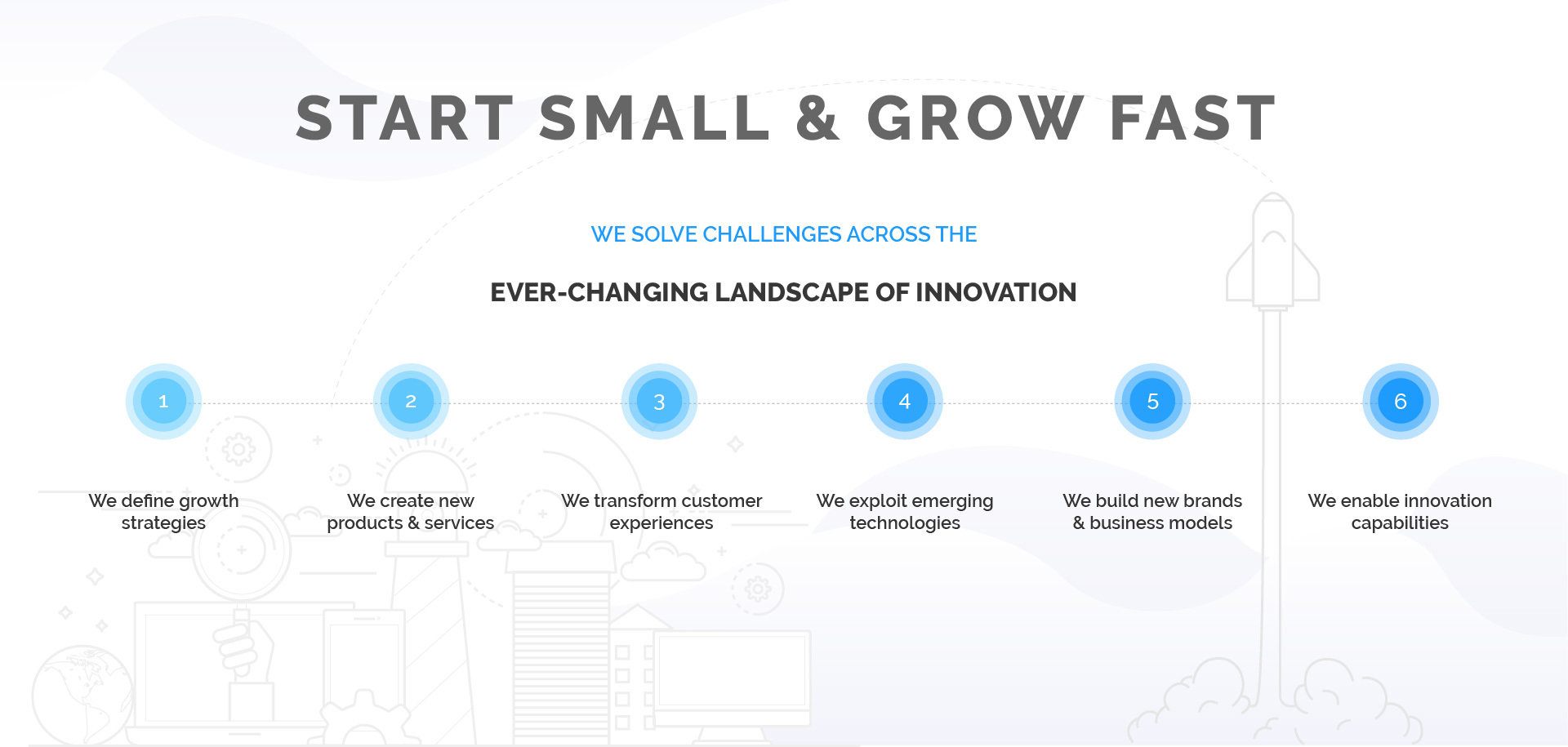 START SMALL & GROW FAST

WE SOLVE CHALLENGES ACROSS THE

EVER-CHANGING LANDSCAPE OF INNOVATION

1

We define growth strategies

2

We create new products & services

3

We transform customer experiences

4

We exploit emerging technologies

5

We build new brands & business models

6

We enable innovation capabilities